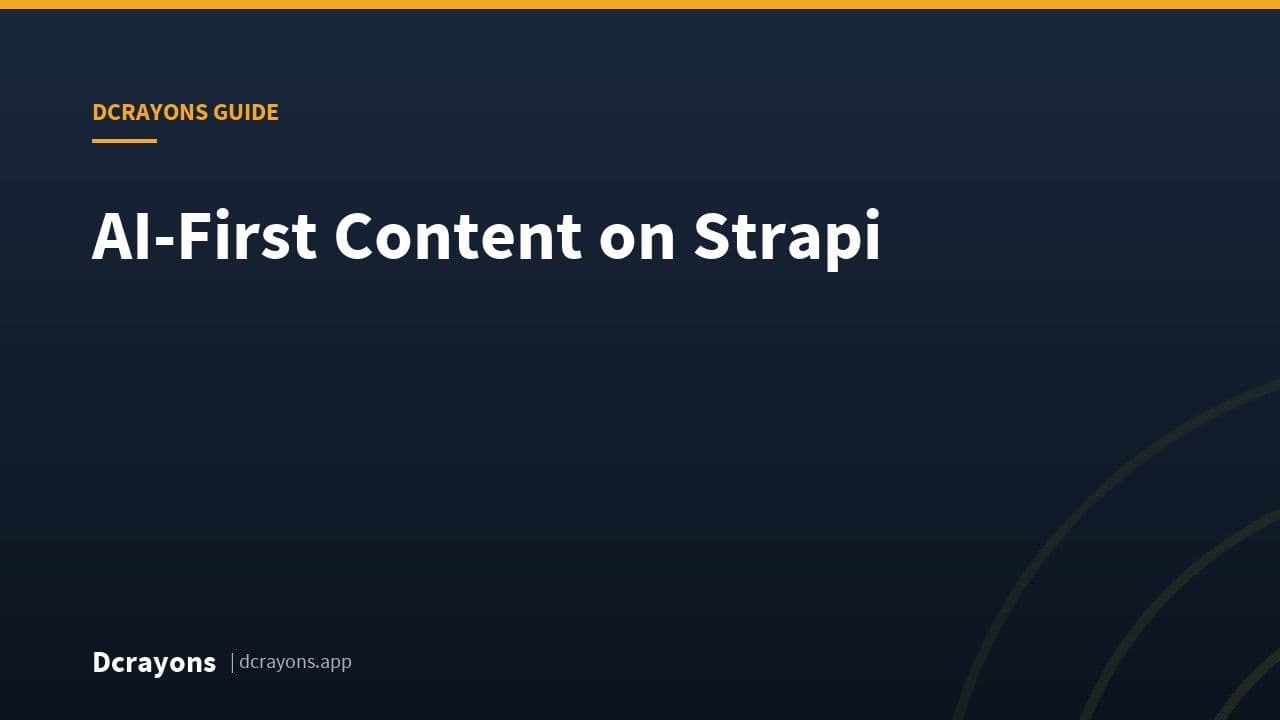 DCRAYONS GUIDE

AI-First Content on Strapi

Dcrayons | dcrayons.app